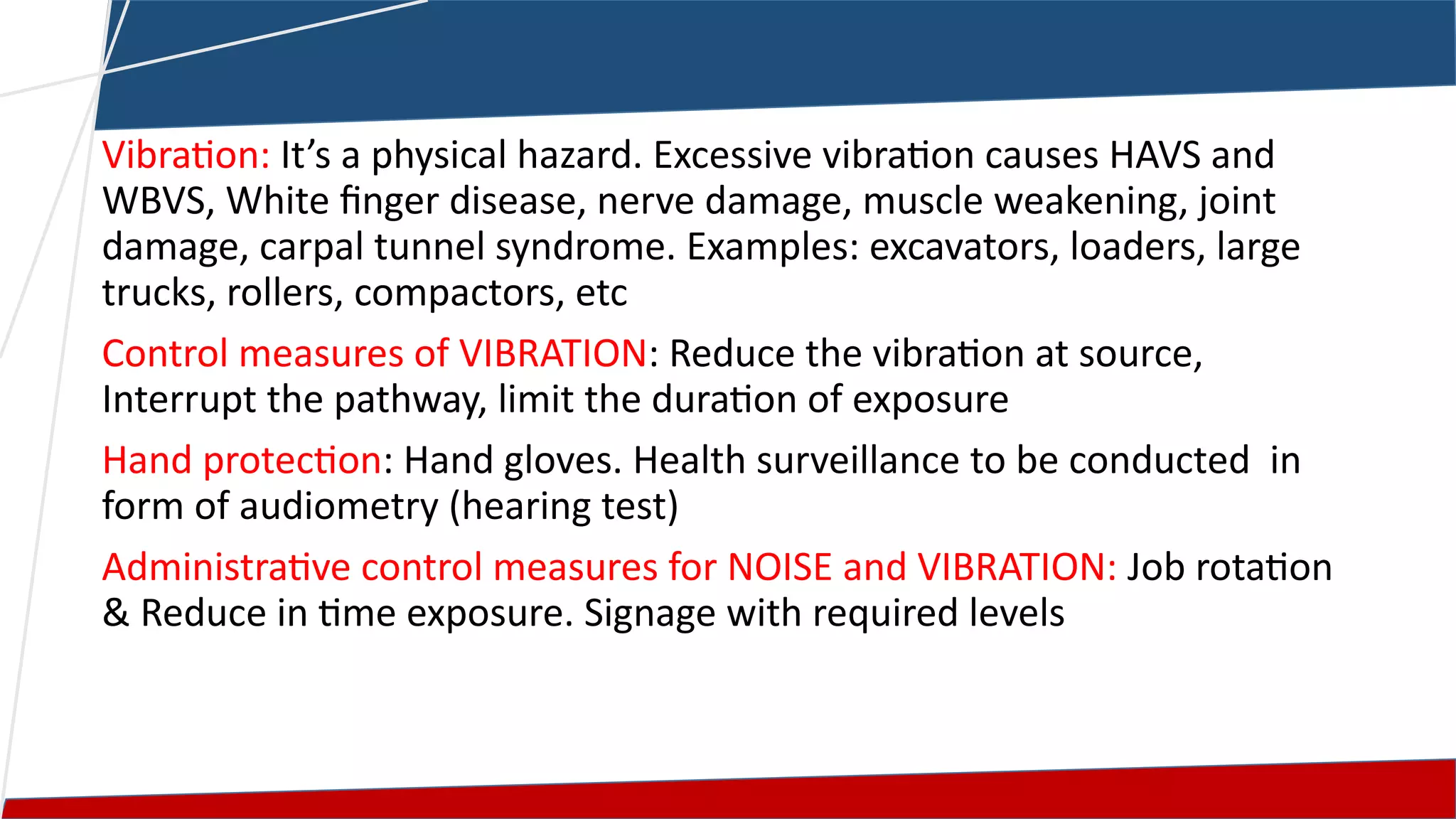 Vibration: It’s a physical hazard. Excessive vibration causes HAVS and WBVS, White finger disease, nerve damage, muscle weakening, joint damage, carpal tunnel syndrome. Examples: excavators, loaders, large trucks, rollers, compactors, etc

Control measures of VIBRATION: Reduce the vibration at source, Interrupt the pathway, limit the duration of exposure

Hand protection: Hand gloves. Health surveillance to be conducted in form of audiometry (hearing test)

Administrative control measures for NOISE and VIBRATION: Job rotation & Reduce in time exposure. Signage with required levels